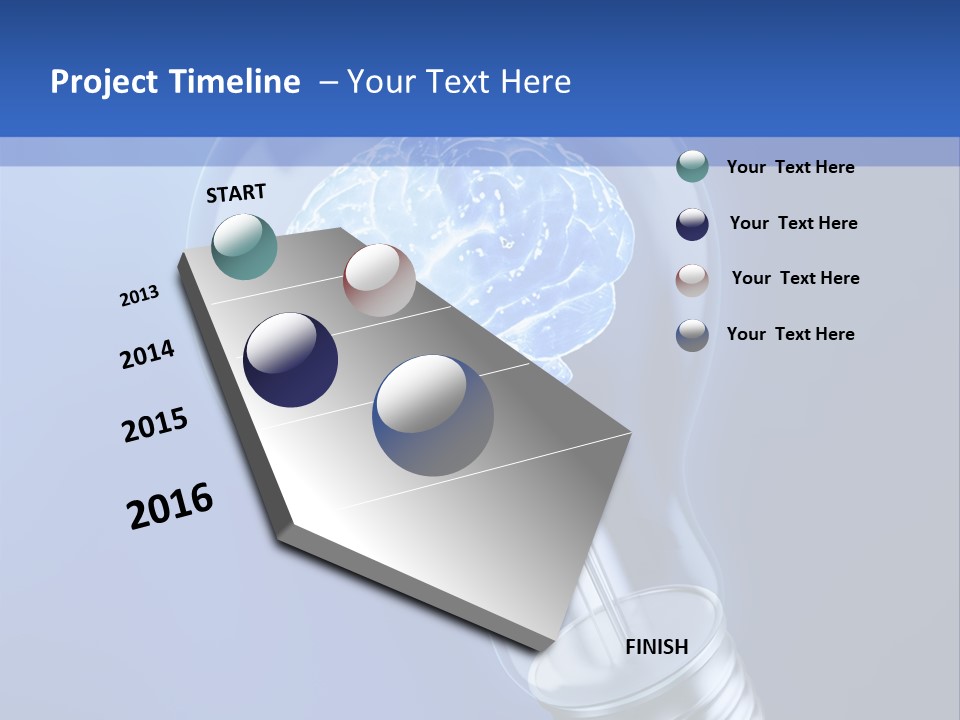 Project Timeline – Your Text Here

START

2013

2014

2015

2016

FINISH

Your Text Here

Your Text Here

Your Text Here

Your Text Here